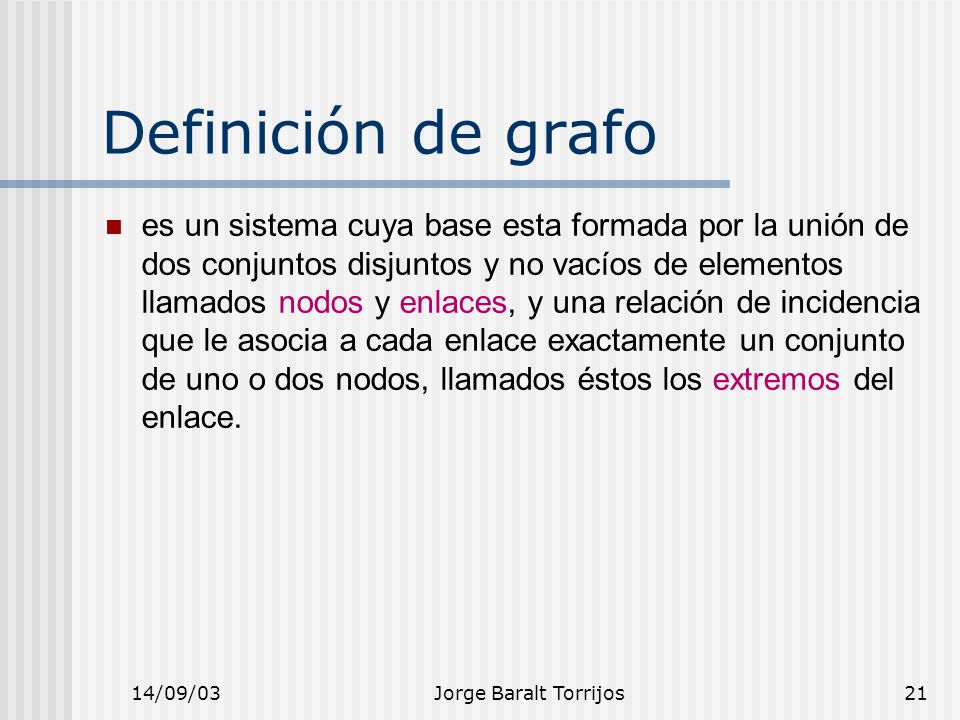 Definición de grafo

es un sistema cuya base esta formada por la unión de dos conjuntos disjuntos y no vacíos de elementos llamados nodos y enlaces, y una relación de incidencia que le asocia a cada enlace exactamente un conjunto de uno o dos nodos, llamados éstos los extremos del enlace.

14/09/03 Jorge Baralt Torrijos 21